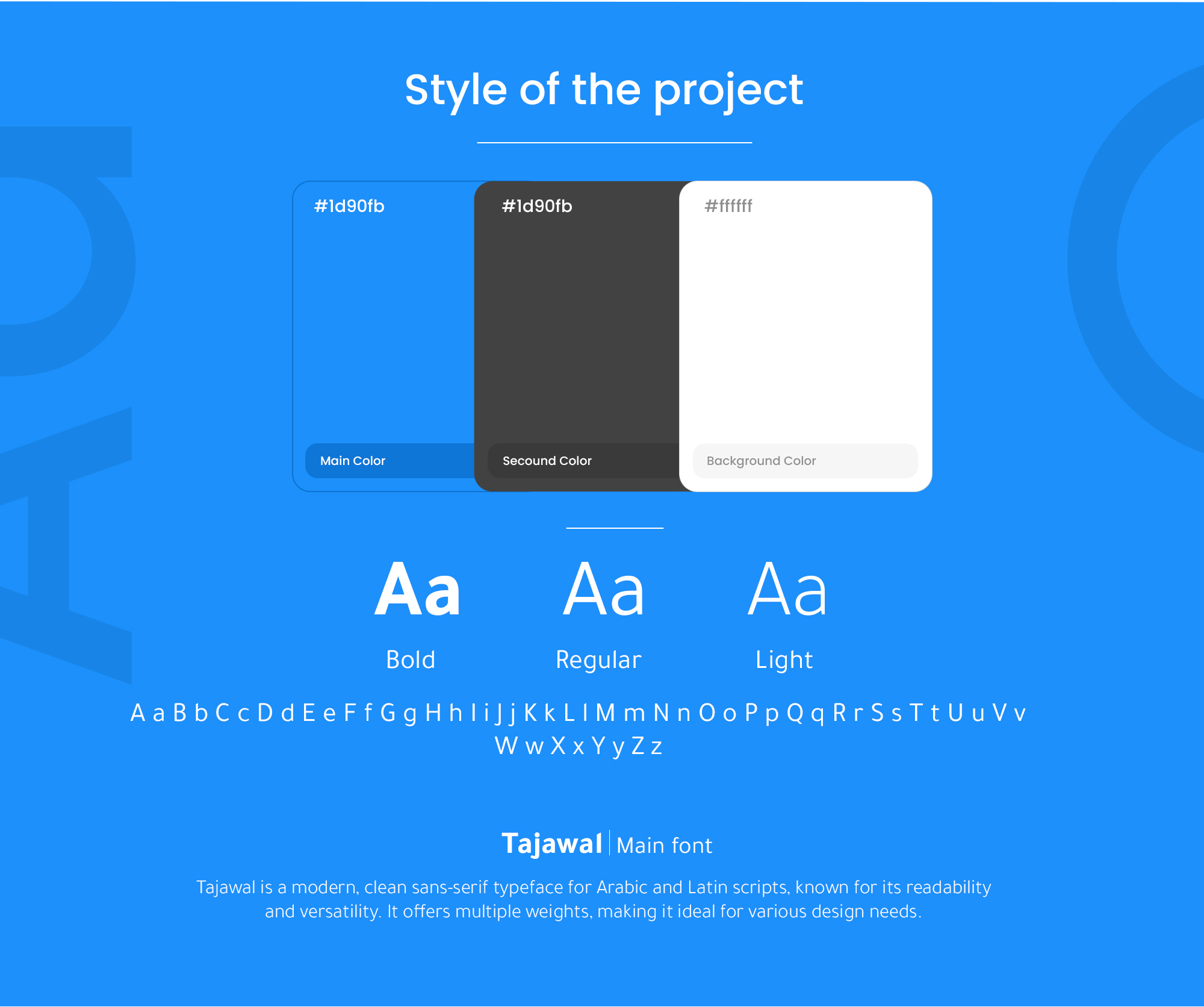 Style of the project

#1d90fb

Main Color

#1d90fb

Secound Color

#ffffff

Background Color

Aa

Bold

Aa

Regular

Aa

Light

A a B b C c D d E e F f G g H h I i J j K k L l M m N n O o P p Q q R r S s T t U u V v W w X x Y y Z z

Tajawal | Main font

Tajawal is a modern, clean sans-serif typeface for Arabic and Latin scripts, known for its readability and versatility. It offers multiple weights, making it ideal for various design needs.